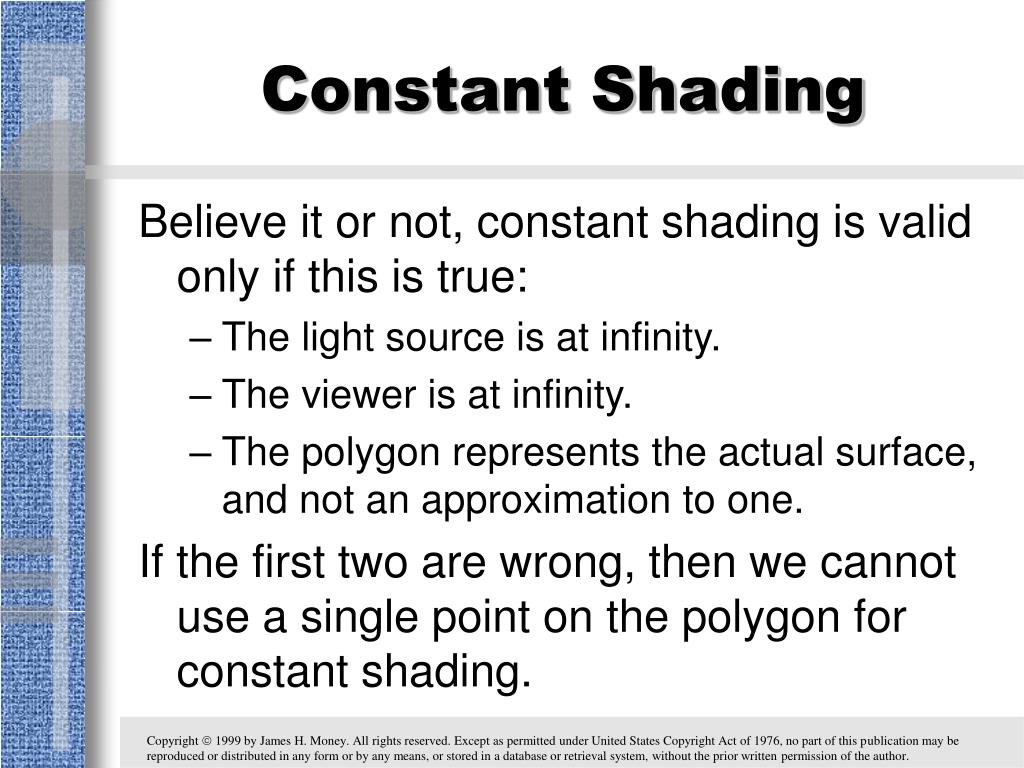 Constant Shading

Believe it or not, constant shading is valid only if this is true:

– The light source is at infinity.

– The viewer is at infinity.

– The polygon represents the actual surface, and not an approximation to one.

If the first two are wrong, then we cannot use a single point on the polygon for constant shading.

Copyright © 1999 by James H. Money. All rights reserved. Except as permitted under United States Copyright Act of 1976, no part of this publication may be reproduced or distributed in any form or by any means, or stored in a database or retrieval system, without the prior written permission of the author.